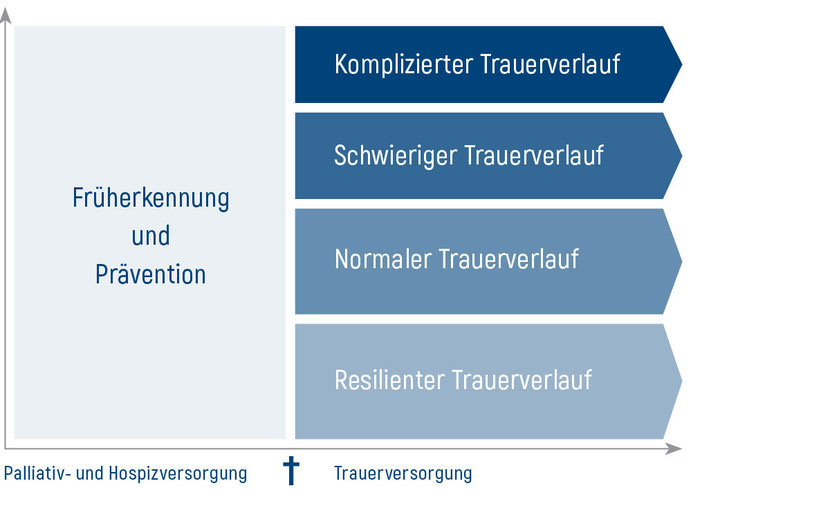 Früherkennung und Prävention

Komplizierter Trauerverlauf

Schwieriger Trauerverlauf

Normaler Trauerverlauf

Resilienter Trauerverlauf

Palliativ- und Hospizversorgung † Trauerversorgung